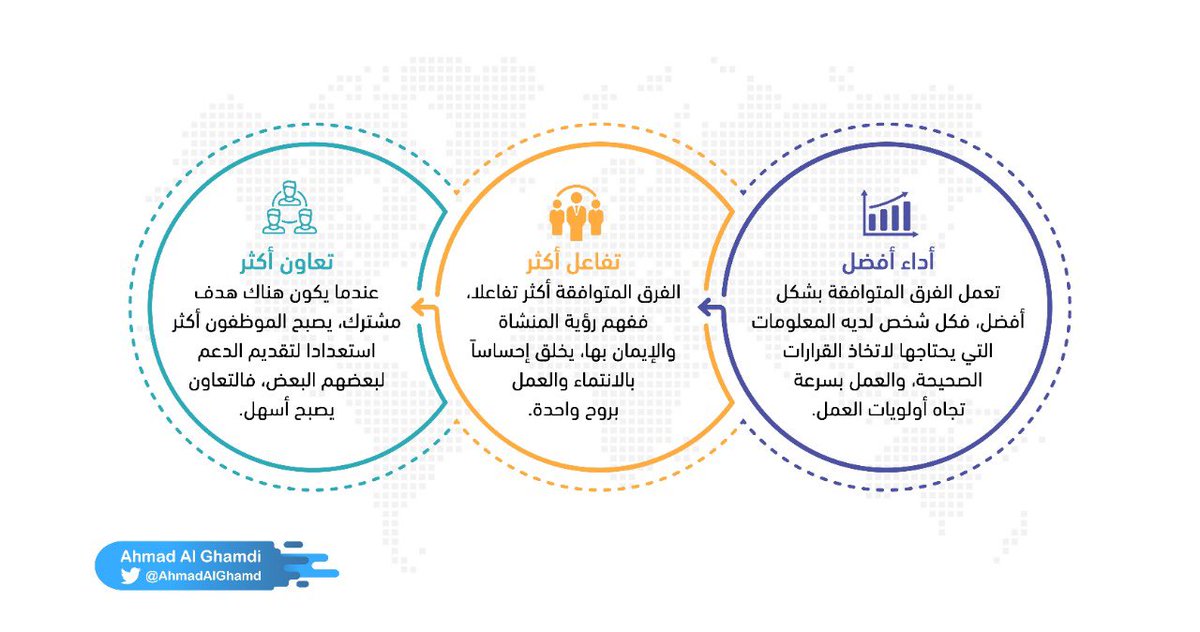 أداء أفضل
تعمل الفرق المتوافقة بشكل أفضل، فكل شخص لديه المعلومات التي يحتاجها لاتخاذ القرارات الصحيحة، والعمل بسرعة تجاه أولويات العمل.

تفاعل أكثر
الفرق المتوافقة أكثر تفاعلا، ففهم رؤية المنشاة والإيمان بها، يخلق إحساساً بالانتماء والعمل بروح واحدة.

تعاون أكثر
عندما يكون هناك هدف مشترك، يصبح الموظفون أكثر استعدادا لتقديم الدعم لبعضهم البعض، فالتعاون يصبح أسهل.

Ahmad Al Ghamdi
@AhmadAlGhamd